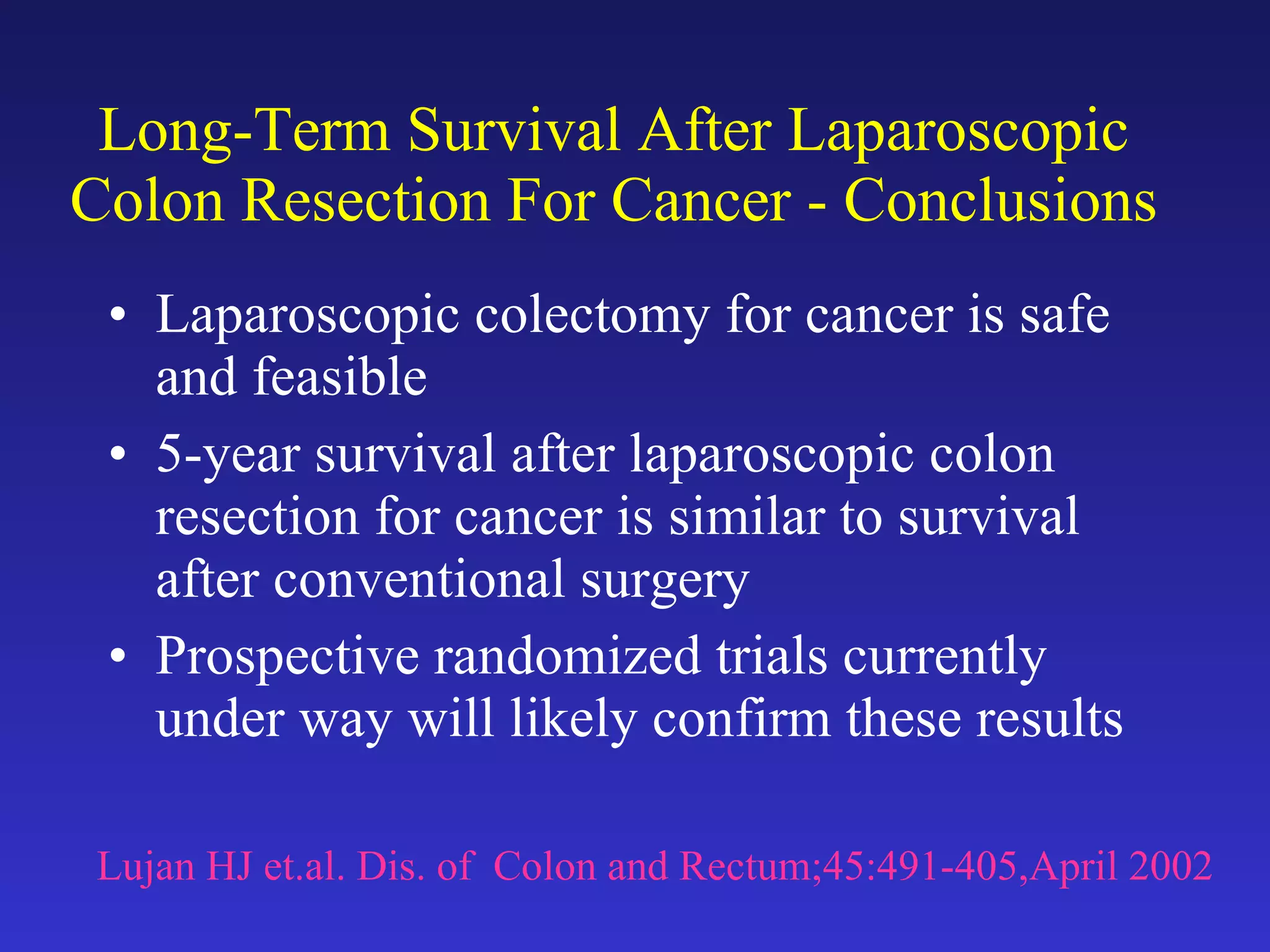 Long-Term Survival After Laparoscopic Colon Resection For Cancer - Conclusions

• Laparoscopic colectomy for cancer is safe and feasible
• 5-year survival after laparoscopic colon resection for cancer is similar to survival after conventional surgery
• Prospective randomized trials currently under way will likely confirm these results

Lujan HJ et.al. Dis. of Colon and Rectum;45:491-405,April 2002